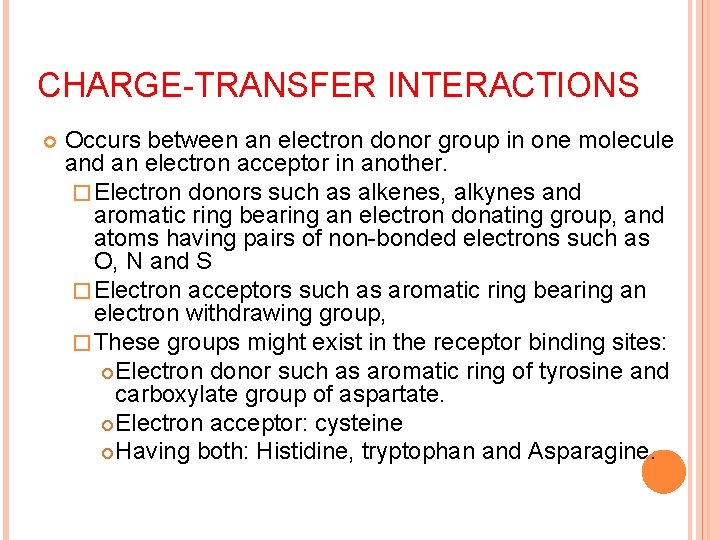 CHARGE-TRANSFER INTERACTIONS

Occurs between an electron donor group in one molecule and an electron acceptor in another.

Electron donors such as alkenes, alkynes and aromatic ring bearing an electron donating group, and atoms having pairs of non-bonded electrons such as O, N and S

Electron acceptors such as aromatic ring bearing an electron withdrawing group,

These groups might exist in the receptor binding sites:

Electron donor such as aromatic ring of tyrosine and carboxylate group of aspartate.

Electron acceptor: cysteine

Having both: Histidine, tryptophan and Asparagine.